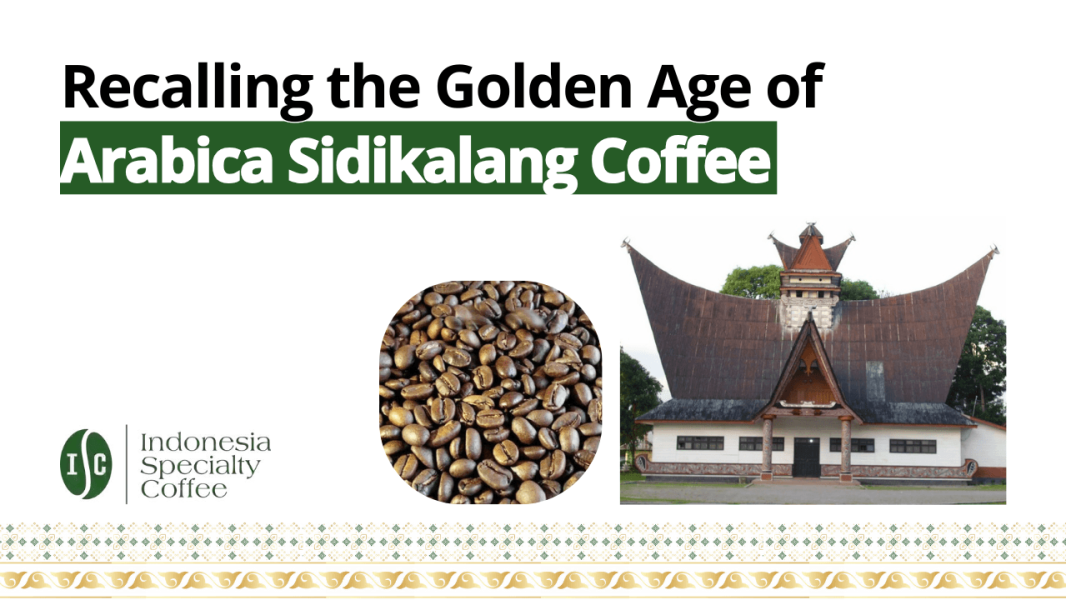 Recalling the Golden Age of
Arabica Sidikalang Coffee

ISC
Indonesia
Specialty
Coffee